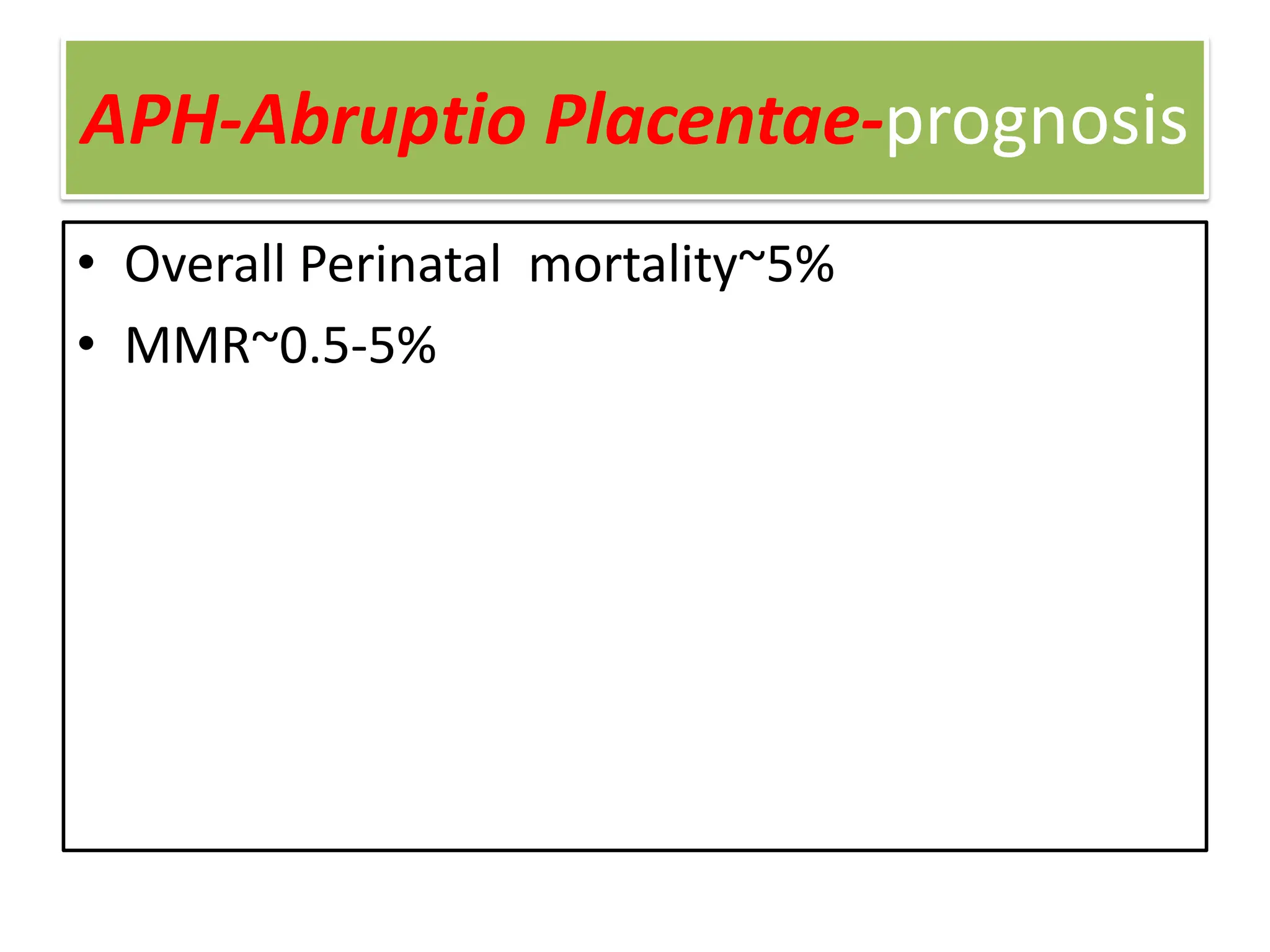 APH-Abruptio Placentae-prognosis

• Overall Perinatal mortality~5%
• MMR~0.5-5%